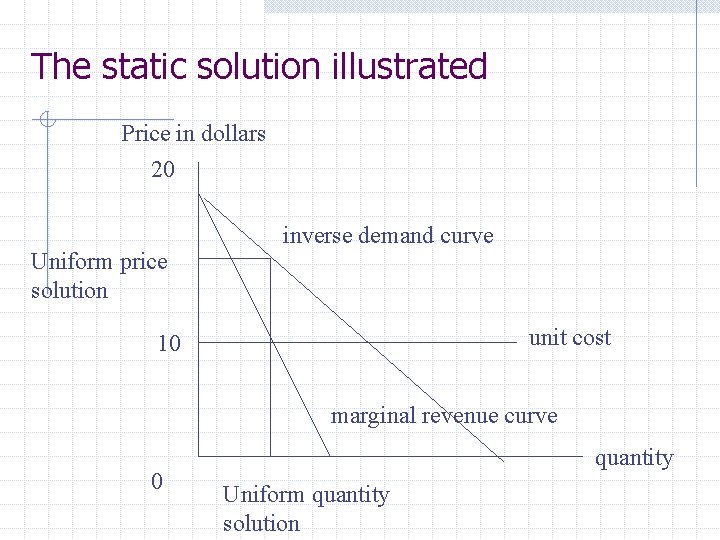 The static solution illustrated

Price in dollars

20

inverse demand curve

Uniform price solution

10

unit cost

marginal revenue curve

quantity

0

Uniform quantity solution